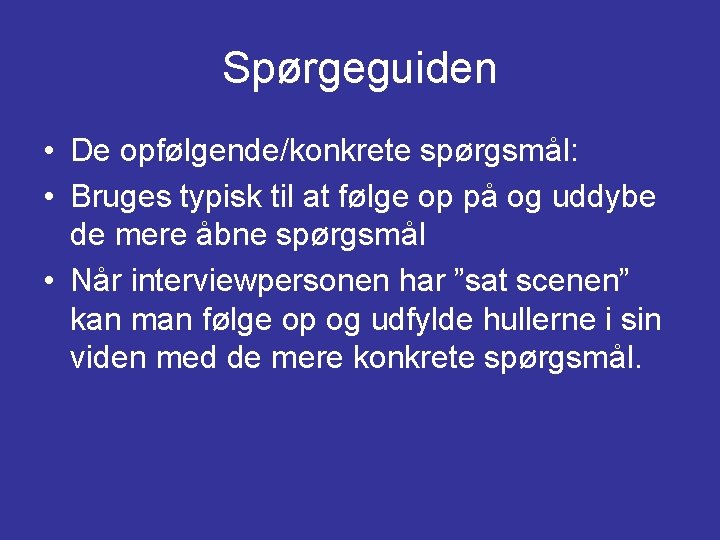 Spørgeguiden

• De opfølgende/konkrete spørgsmål:
• Bruges typisk til at følge op på og uddybe de mere åbne spørgsmål
• Når interviewpersonen har ”sat scenen” kan man følge op og udfylde hullerne i sin viden med de mere konkrete spørgsmål.